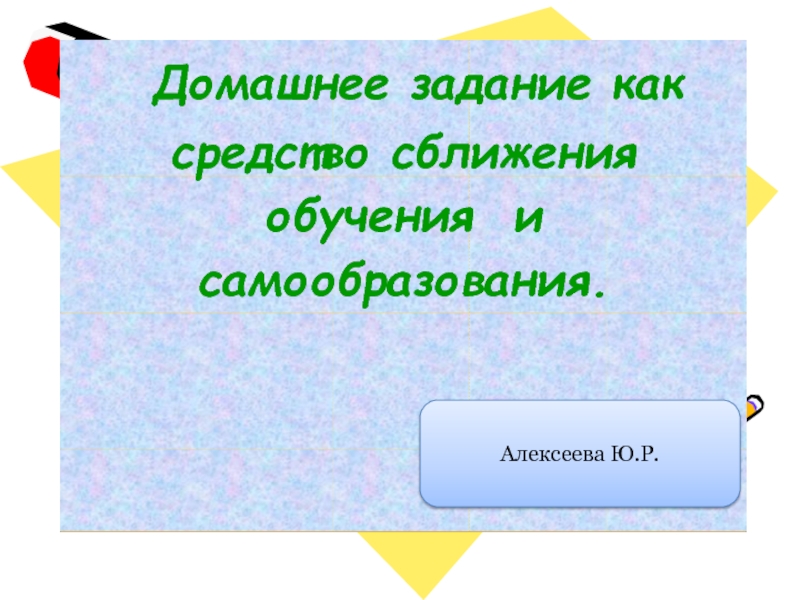 Домашнее задание как средство сближения обучения и самообразования.

Алексеева Ю.Р.